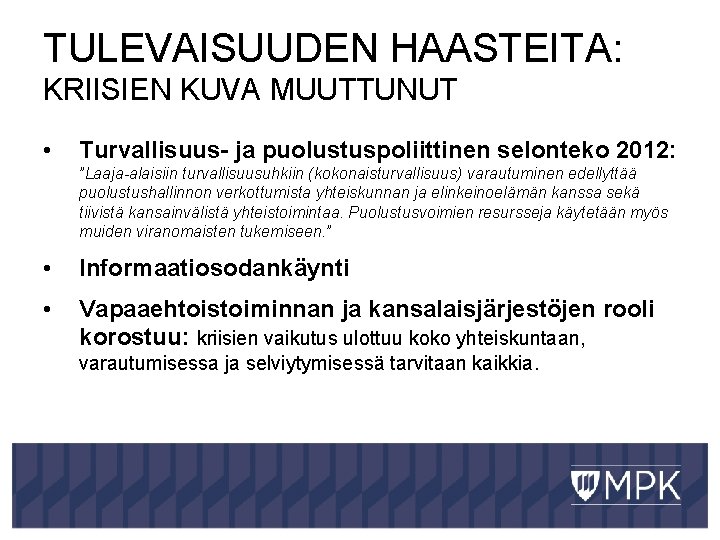 TULEVAISUUDEN HAASTEITA:
KRIISIEN KUVA MUUTTUNUT

• Turvallisuus- ja puolustuspoliittinen selonteko 2012: "Laaja-alaisiin turvallisuusuhkiin (kokonaisturvallisuus) varautuminen edellyttää puolustushallinnon verkottumista yhteiskunnan ja elinkeinoelämän kanssa sekä tiivistä kansainvälistä yhteistoimintaa. Puolustusvoimien resursseja käytetään myös muiden viranomaisten tukemiseen."

• Informaatiosodankäynti

• Vapaaehtoistoiminnan ja kansalaisjärjestöjen rooli korostuu: kriisien vaikutus ulottuu koko yhteiskuntaan, varautumisessa ja selviytymisessä tarvitaan kaikkia.

MPK